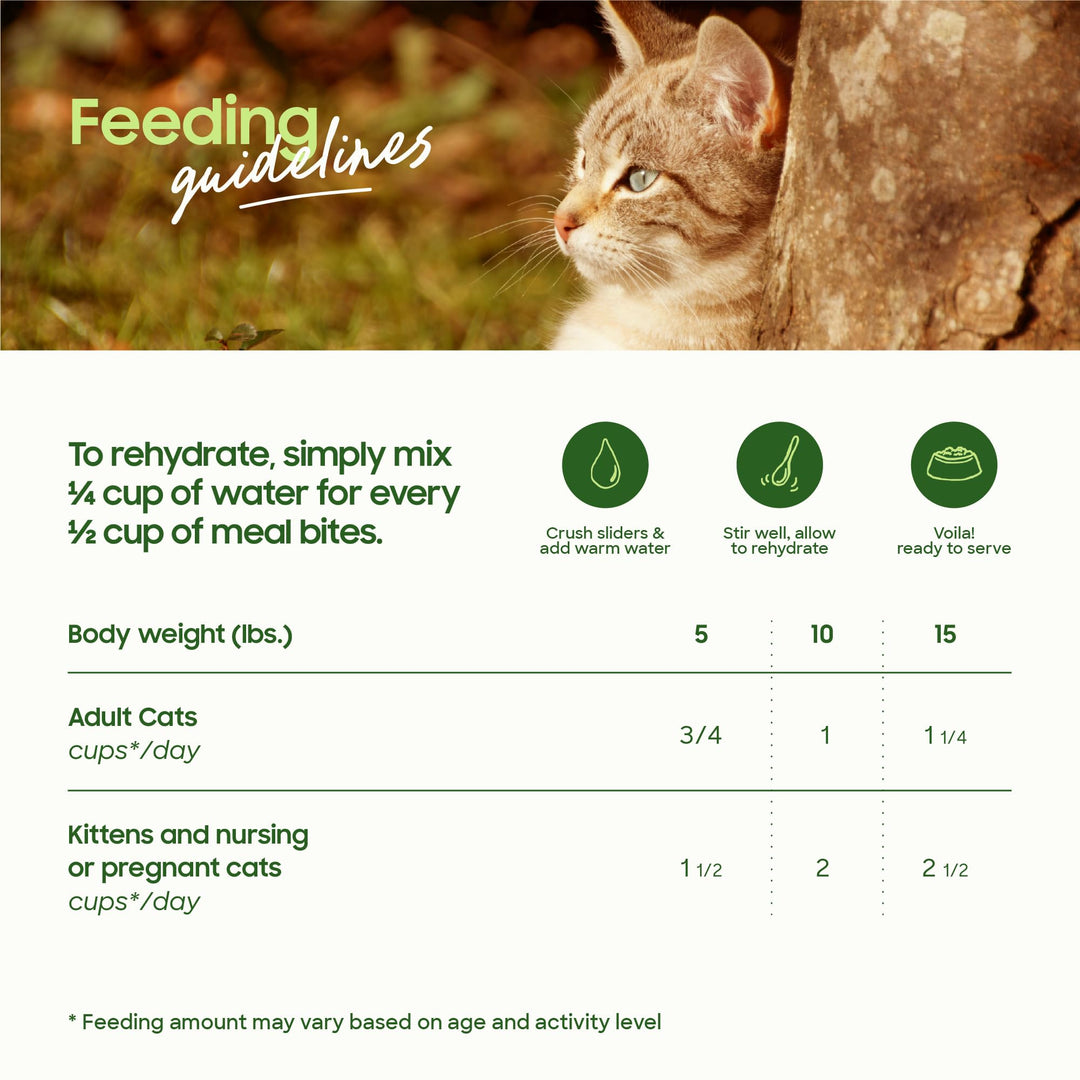 Feeding guidelines

To rehydrate, simply mix ¼ cup of water for every ½ cup of meal bites.

Crush sliders & add warm water

Stir well, allow to rehydrate

Voila! ready to serve

| Body weight (lbs.) | 5 | 10 | 15 |
|---|---|---|---|
| Adult Cats cups*/day | 3/4 | 1 | 1 1/4 |
| Kittens and nursing or pregnant cats cups*/day | 1 1/2 | 2 | 2 1/2 |

* Feeding amount may vary based on age and activity level